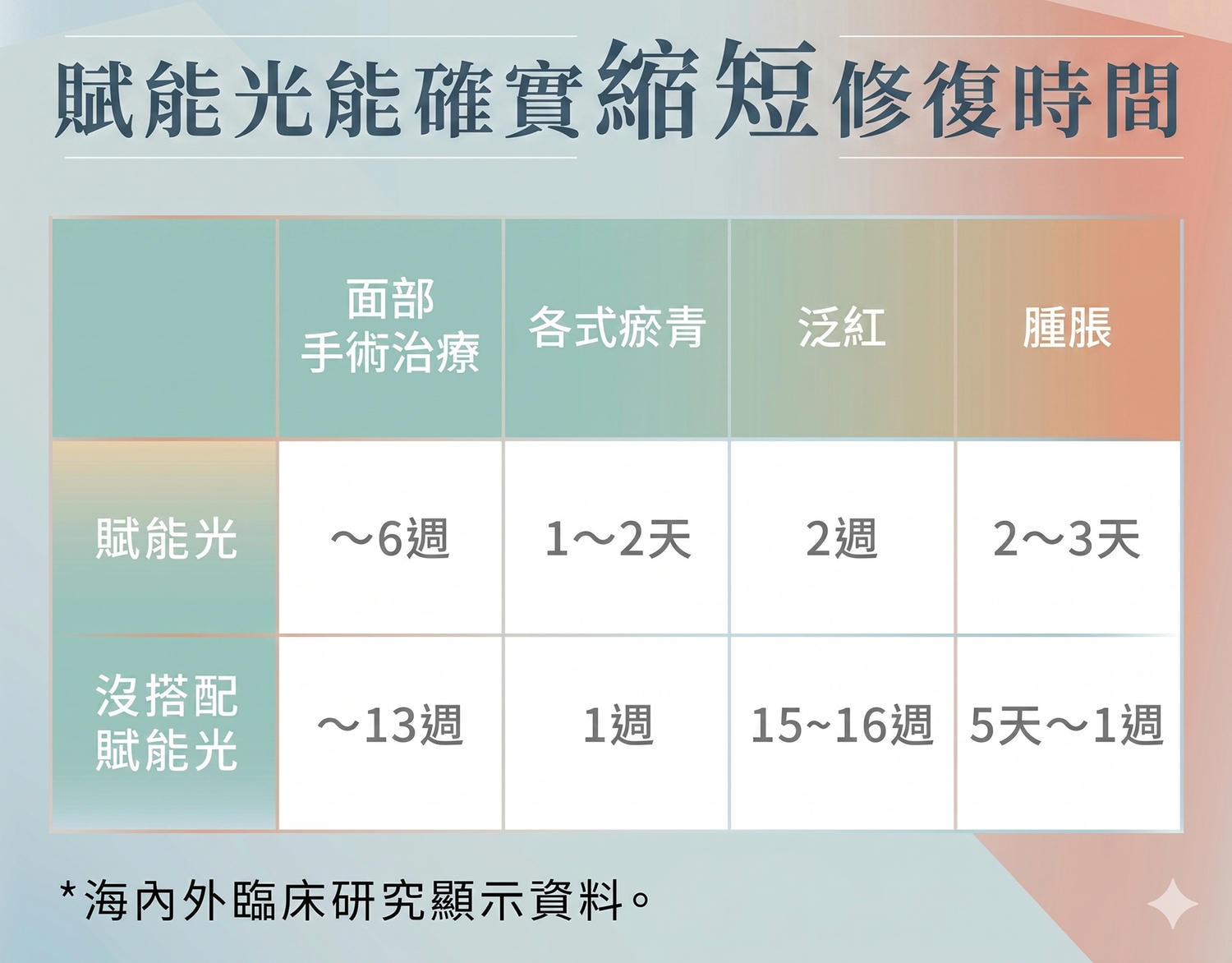 賦能光能確實縮短修復時間

| | 面部手術治療 | 各式瘀青 | 泛紅 | 腫脹 |
|---|---|---|---|---|
| 賦能光 | ～6週 | 1～2天 | 2週 | 2～3天 |
| 沒搭配賦能光 | ～13週 | 1週 | 15~16週 | 5天～1週 |

*海內外臨床研究顯示資料。